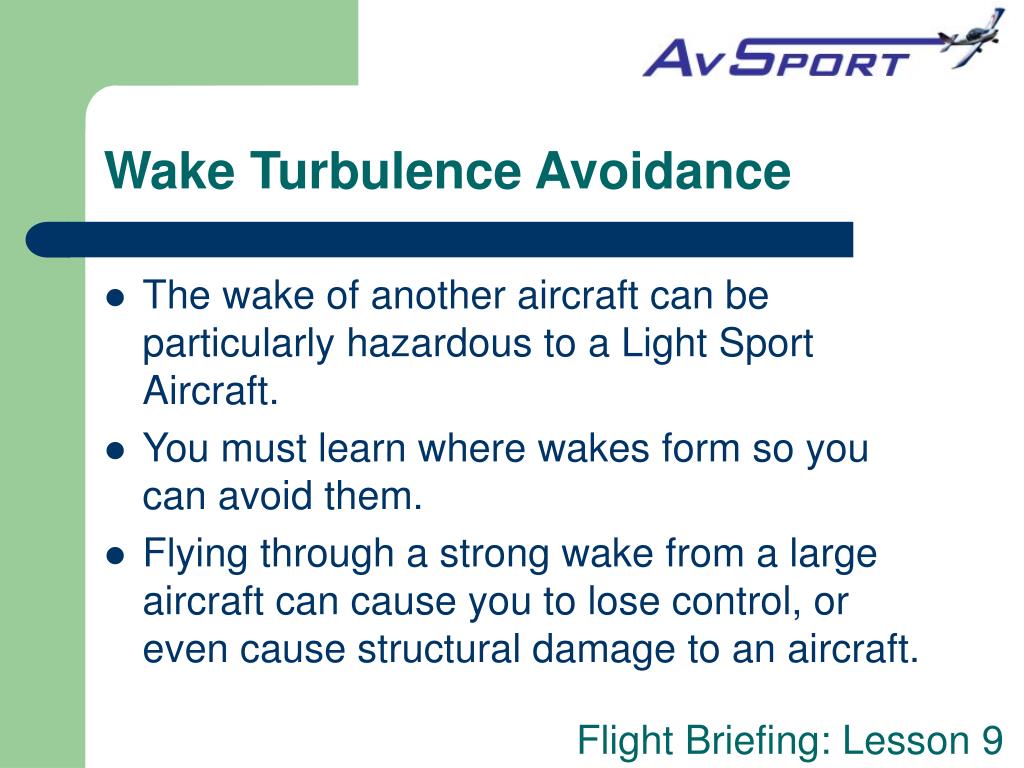 AvSport

Wake Turbulence Avoidance

- The wake of another aircraft can be particularly hazardous to a Light Sport Aircraft.
- You must learn where wakes form so you can avoid them.
- Flying through a strong wake from a large aircraft can cause you to lose control, or even cause structural damage to an aircraft.

Flight Briefing: Lesson 9